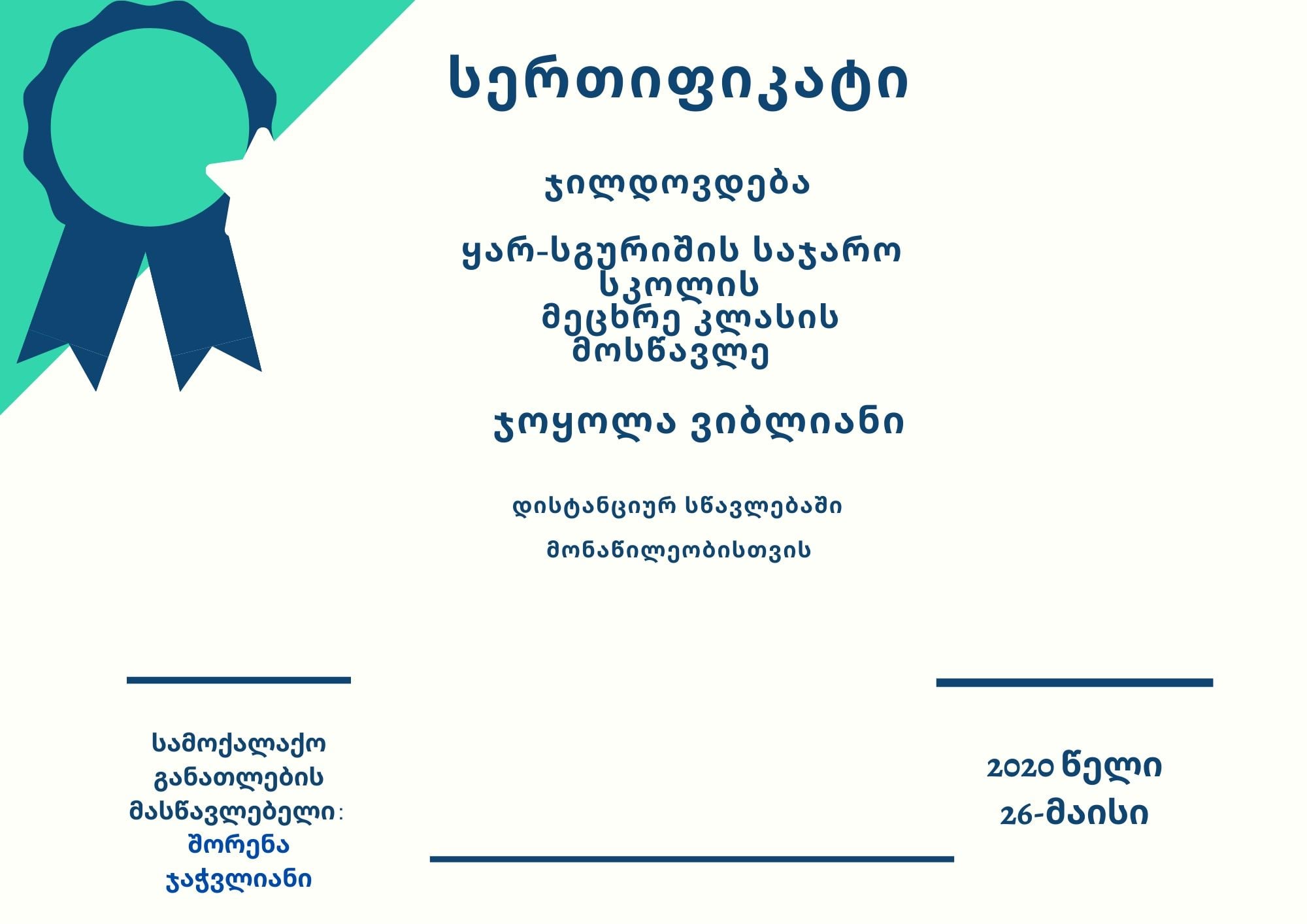 სერთიფიკატი

ჯილდოვდება

ყარ-სგურიშის საჯარო სკოლის მეცხრე კლასის მოსწავლე

ჯოყოლა ვიბლიანი

დისტანციურ სწავლებაში

მონაწილეობისთვის

სამოქალაქო განათლების მასწავლებელი: შორენა ჯაჭვლიანი

2020 წელი 26-მაისი